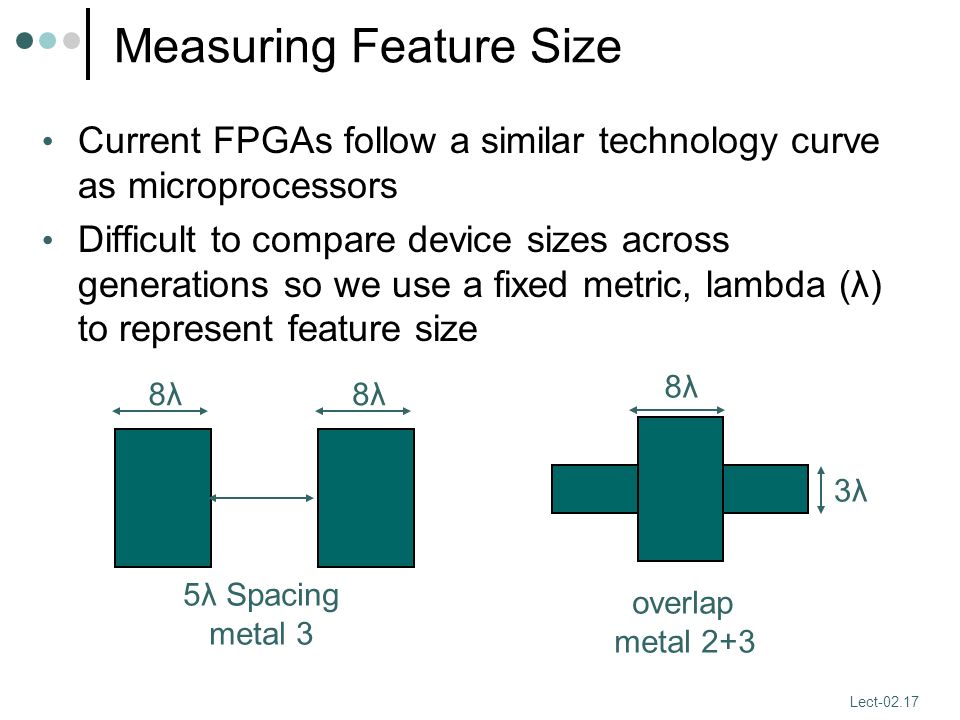 Measuring Feature Size

• Current FPGAs follow a similar technology curve as microprocessors

• Difficult to compare device sizes across generations so we use a fixed metric, lambda (λ) to represent feature size

8λ

8λ

5λ Spacing
metal 3

8λ

3λ

overlap
metal 2+3

Lect-02.17